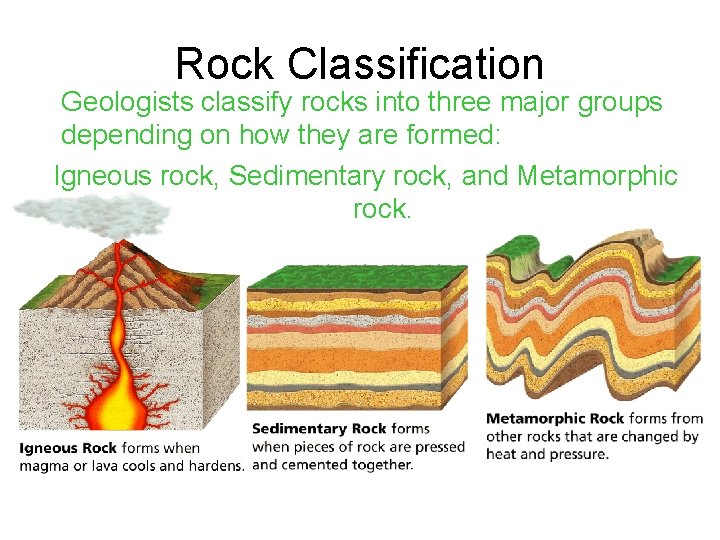 Rock Classification

Geologists classify rocks into three major groups depending on how they are formed:

Igneous rock, Sedimentary rock, and Metamorphic rock.

Igneous Rock forms when magma or lava cools and hardens.

Sedimentary Rock forms when pieces of rock are pressed and cemented together.

Metamorphic Rock forms from other rocks that are changed by heat and pressure.